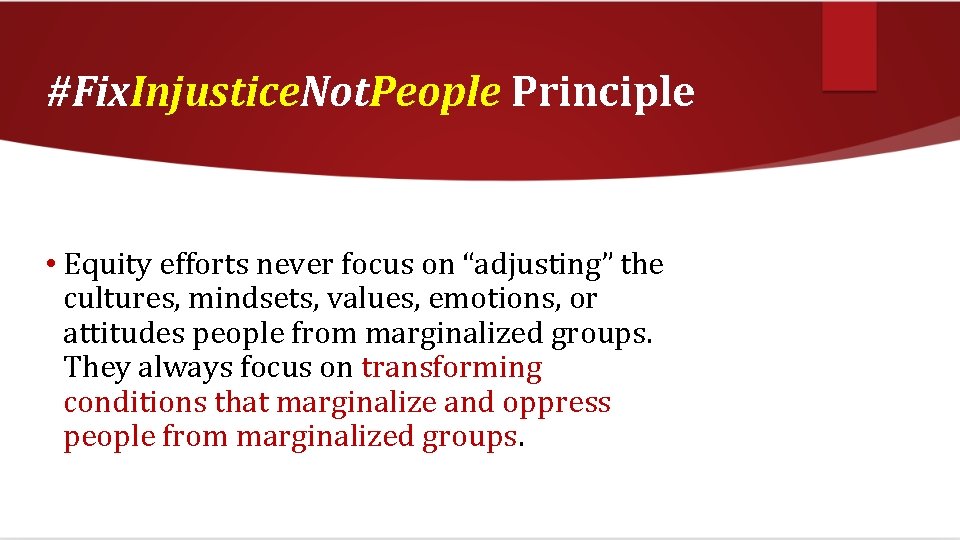 #FixInjusticeNotPeople Principle

• Equity efforts never focus on “adjusting” the cultures, mindsets, values, emotions, or attitudes people from marginalized groups. They always focus on transforming conditions that marginalize and oppress people from marginalized groups.